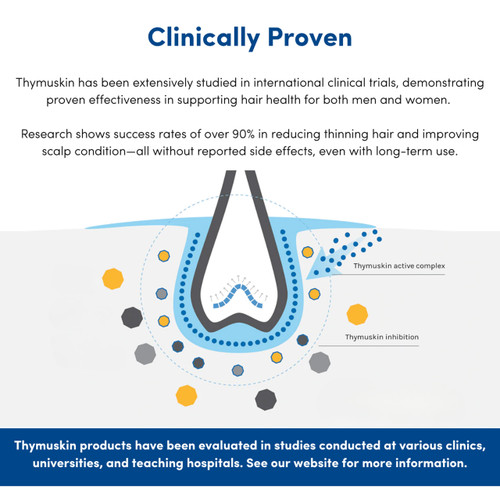 Clinically Proven

Thymuskin has been extensively studied in international clinical trials, demonstrating proven effectiveness in supporting hair health for both men and women.

Research shows success rates of over 90% in reducing thinning hair and improving scalp condition—all without reported side effects, even with long-term use.

Thymuskin active complex

Thymuskin inhibition

Thymuskin products have been evaluated in studies conducted at various clinics, universities, and teaching hospitals. See our website for more information.